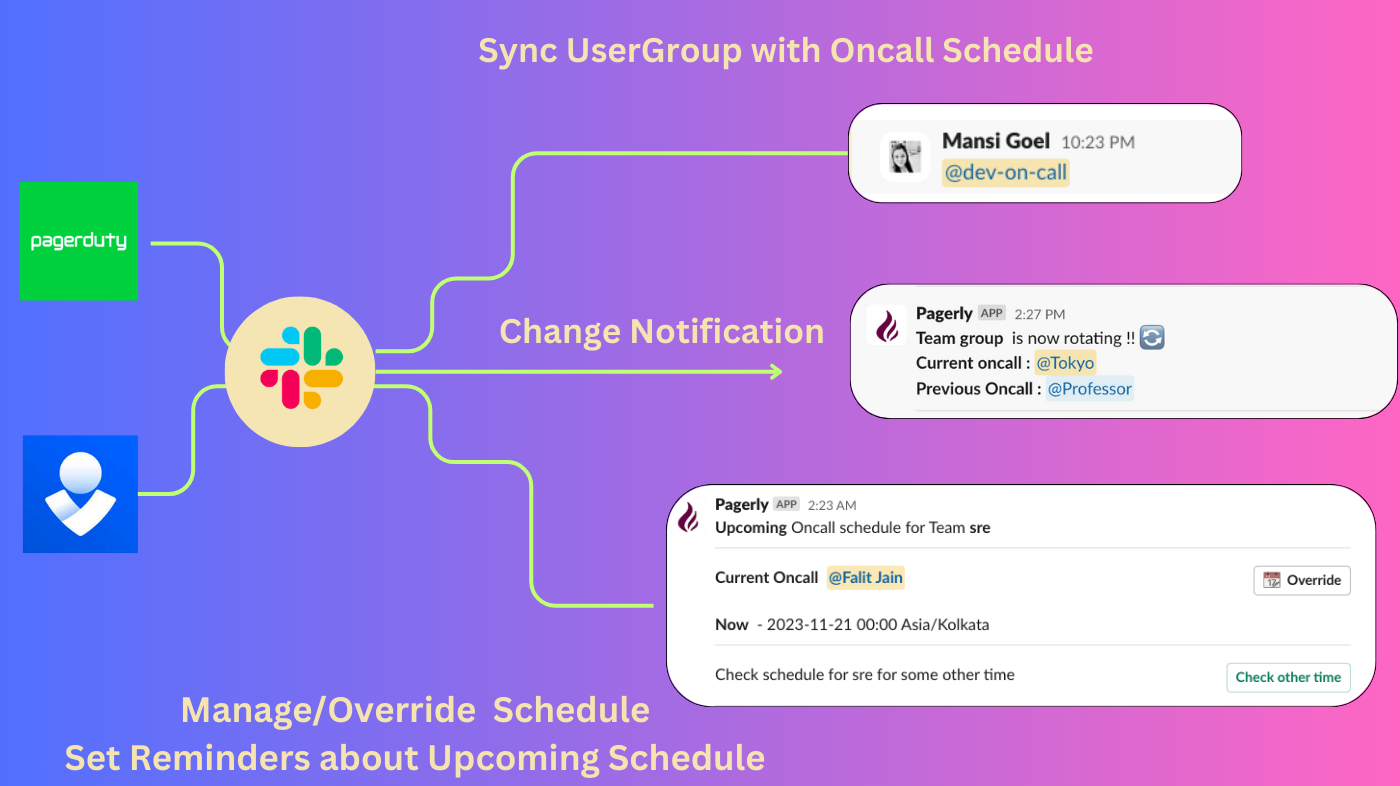 Sync UserGroup with Oncall Schedule

pagerduty

Mansi Goel 10:23 PM
@dev-on-call

Change Notification

Pagerly APP 2:27 PM
Team group is now rotating !!
Current oncall : @Tokyo
Previous Oncall : @Professor

Pagerly APP 2:23 AM
Upcoming Oncall schedule for Team sre

Current Oncall @Falit Jain

Override

Now - 2023-11-21 00:00 Asia/Kolkata

Check schedule for sre for some other time

Check other time

Manage/Override Schedule
Set Reminders about Upcoming Schedule